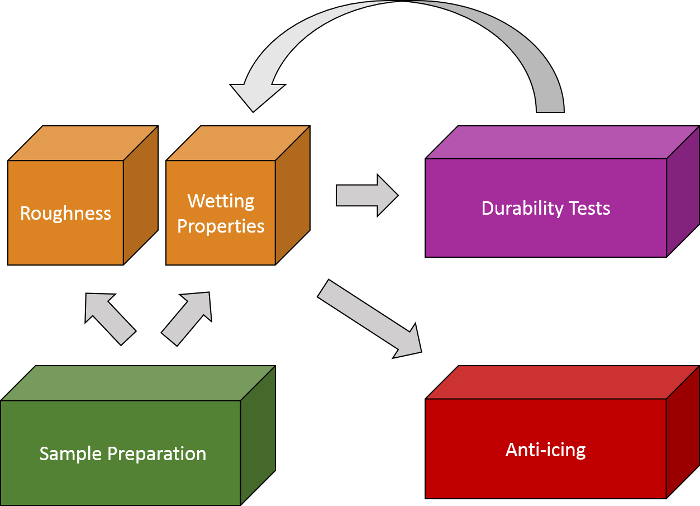 Roughness

Wetting Properties

Durability Tests

Sample Preparation

Anti-icing